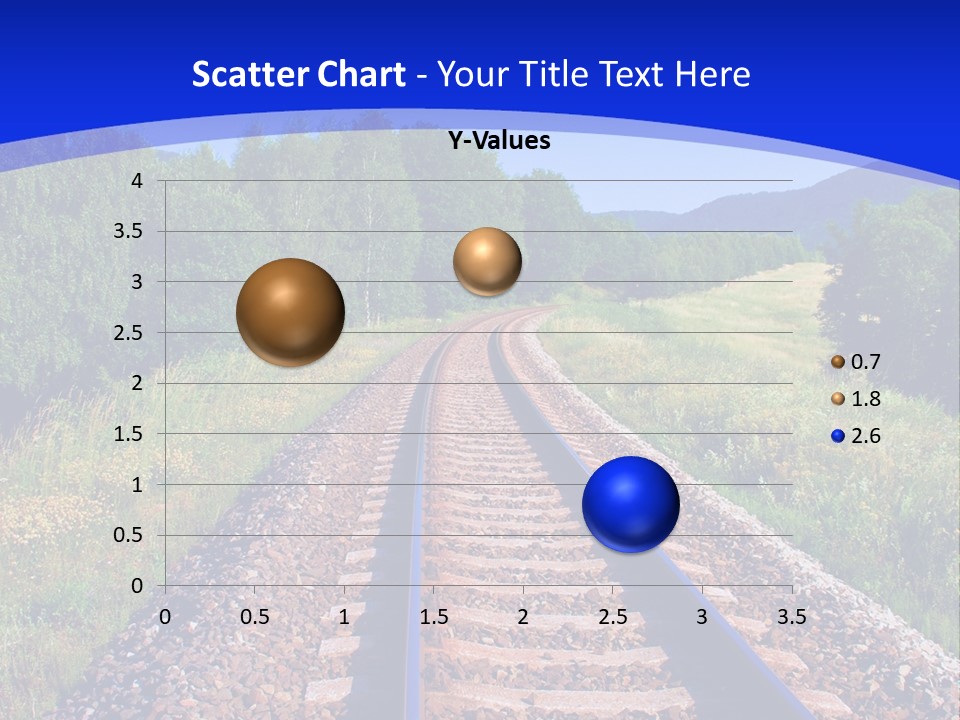 Scatter Chart - Your Title Text Here

Y-Values

4
3.5
3
2.5
2
1.5
1
0.5
0

0 0.5 1 1.5 2 2.5 3 3.5

0.7
1.8
2.6